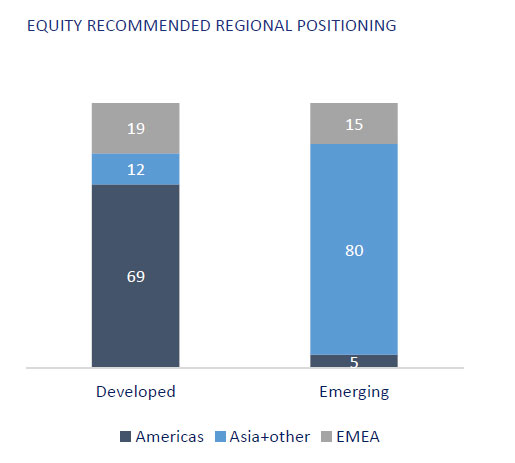 EQUITY RECOMMENDED REGIONAL POSITIONING

19
12
69

15
80
5

Developed
Emerging

Americas Asia+other EMEA